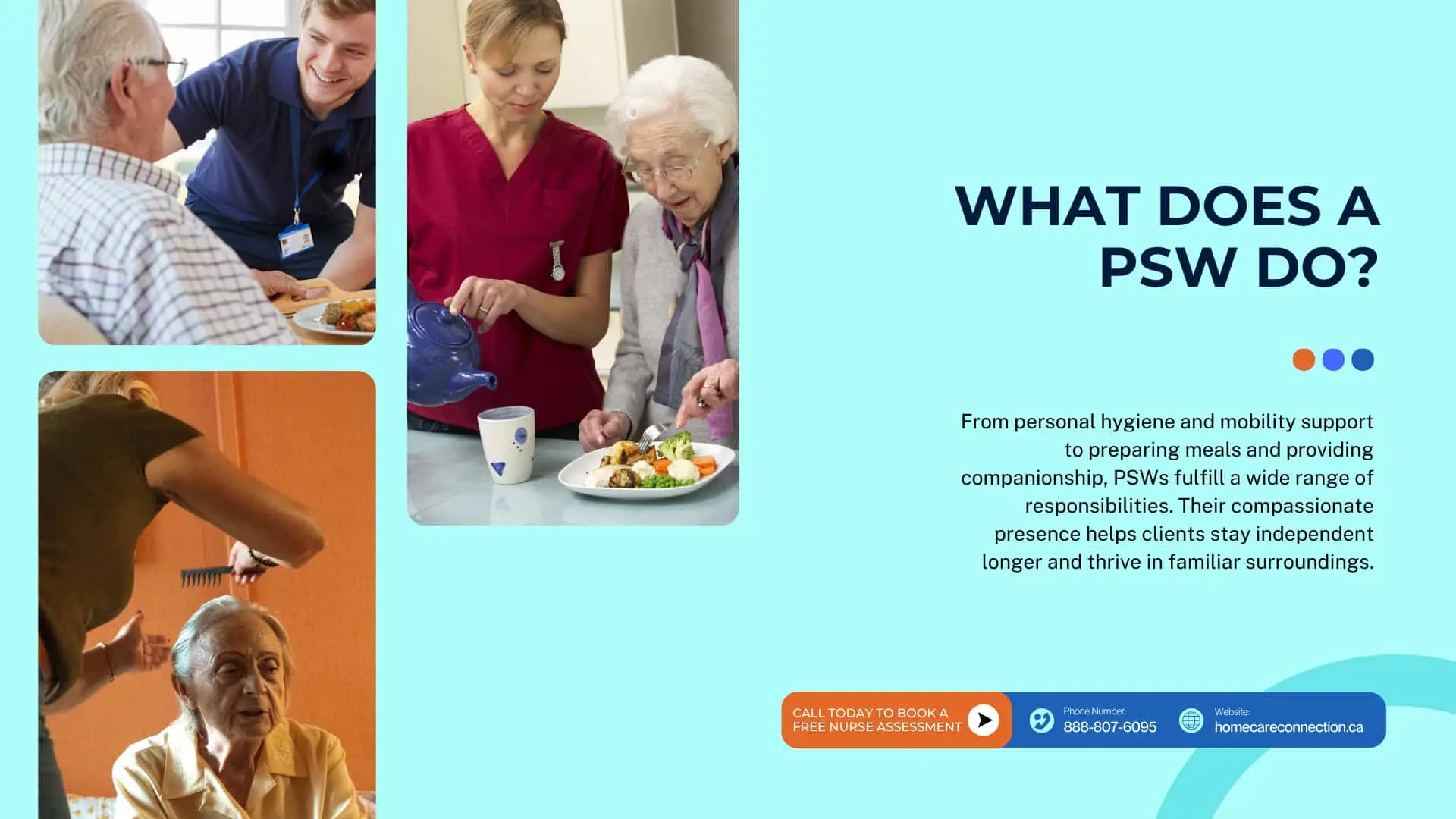 WHAT DOES A PSW DO?

From personal hygiene and mobility support to preparing meals and providing companionship, PSWs fulfill a wide range of responsibilities. Their compassionate presence helps clients stay independent longer and thrive in familiar surroundings.

CALL TODAY TO BOOK A FREE NURSE ASSESSMENT

Phone Number:
888-807-6095

Website:
homecareconnection.ca